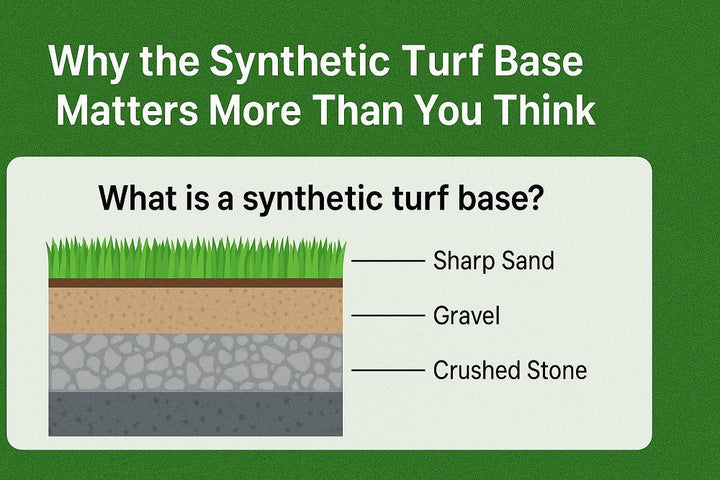 Why the Synthetic Turf Base Matters More Than You Think

What is a synthetic turf base?

Sharp Sand

Gravel

Crushed Stone